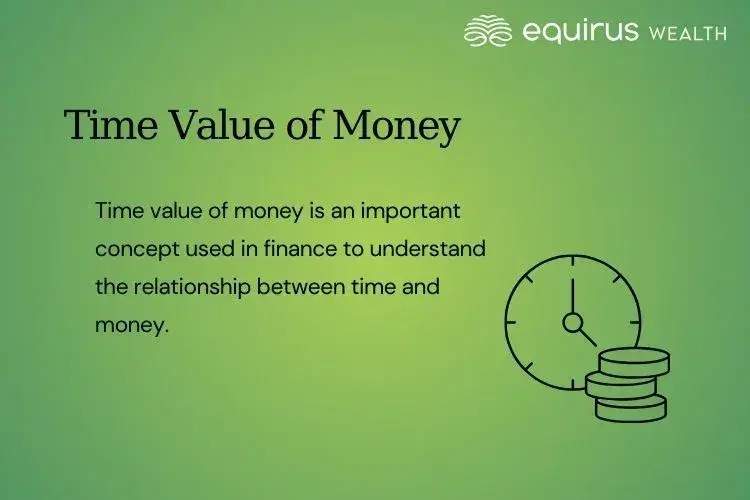 equirus WEALTH

Time Value of Money

Time value of money is an important concept used in finance to understand the relationship between time and money.